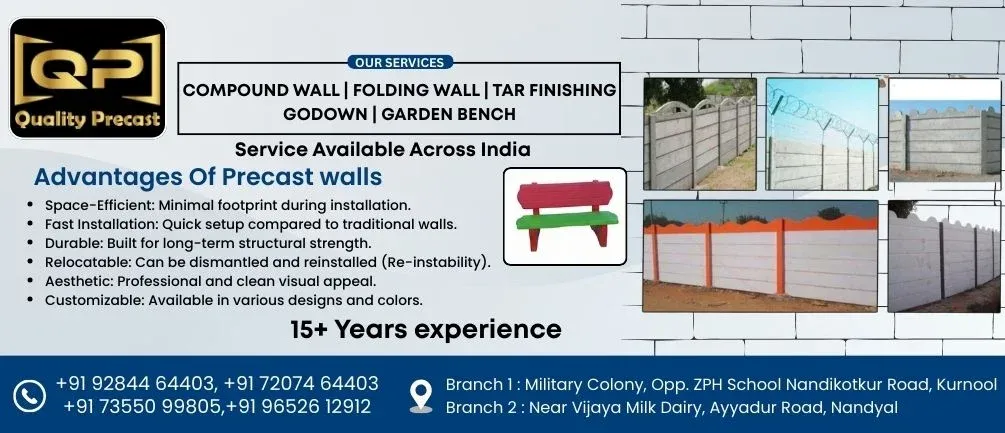 QP
Quality Precast

OUR SERVICES
COMPOUND WALL | FOLDING WALL | TAR FINISHING
GODOWN | GARDEN BENCH

Service Available Across India

Advantages Of Precast walls
• Space-Efficient: Minimal footprint during installation.
• Fast Installation: Quick setup compared to traditional walls.
• Durable: Built for long-term structural strength.
• Relocatable: Can be dismantled and reinstalled (Re-instability).
• Aesthetic: Professional and clean visual appeal.
• Customizable: Available in various designs and colors.

15+ Years experience

+91 92844 64403, +91 72074 64403
+91 73550 99805,+91 96526 12912

Branch 1 : Military Colony, Opp. ZPH School Nandikotkur Road, Kurnool
Branch 2 : Near Vijaya Milk Dairy, Ayyadur Road, Nandyal